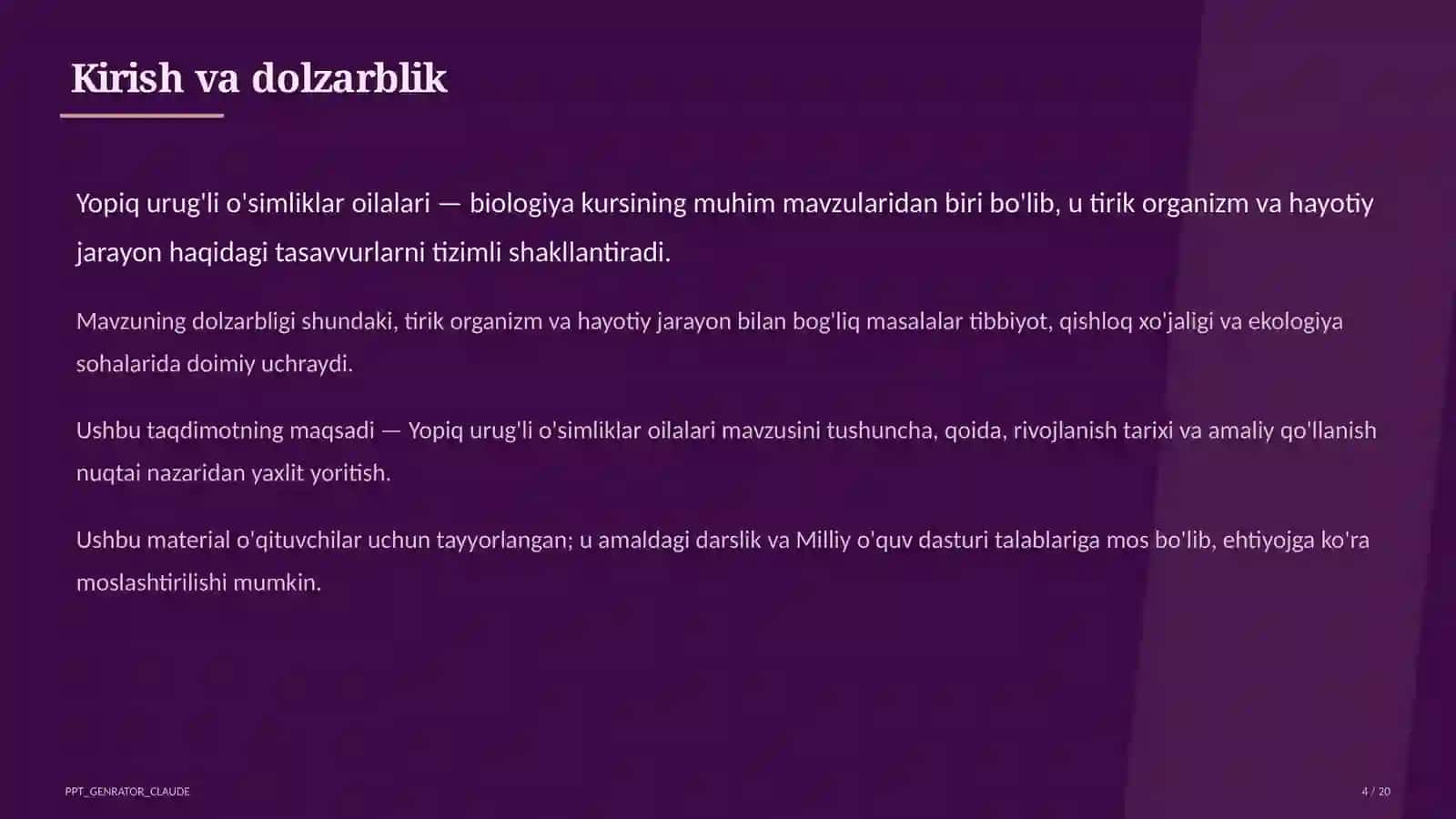 Kirish va dolzarblik

Yopiq urug'li o'simliklar oilalari — biologiya kursining muhim mavzularidan biri bo'lib, u tirik organizm va hayotiy jarayon haqidagi tasavvurlarni tizimli shakllantiradi.

Mavzuning dolzarbligi shundaki, tirik organizm va hayotiy jarayon bilan bog'liq masalalar tibbiyot, qishloq xo'jaligi va ekologiya sohalarida doimiy uchraydi.

Ushbu taqdimotning maqsadi — Yopiq urug'li o'simliklar oilalari mavzusini tushuncha, qoida, rivojlanish tarixi va amaliy qo'llanish nuqtai nazaridan yaxlit yoritish.

Ushbu material o'qituvchilar uchun tayyorlangan; u amaldagi darslik va Milliy o'quv dasturi talablariga mos bo'lib, ehtiyojga ko'ra moslashtirilishi mumkin.

PPT_GENRATOR_CLAUDE

4 / 20